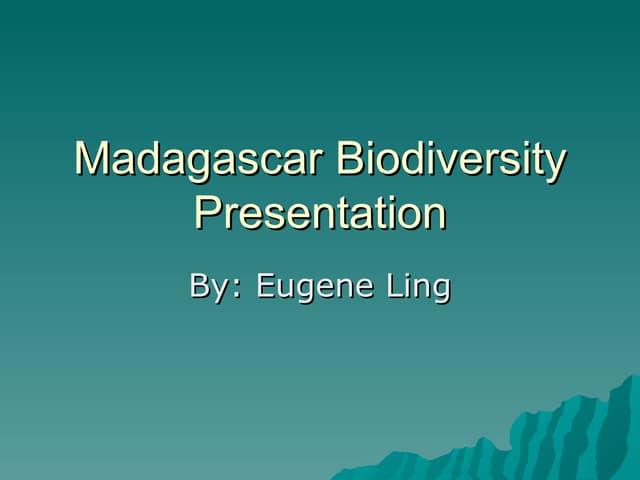 Madagascar Biodiversity Presentation

By: Eugene Ling